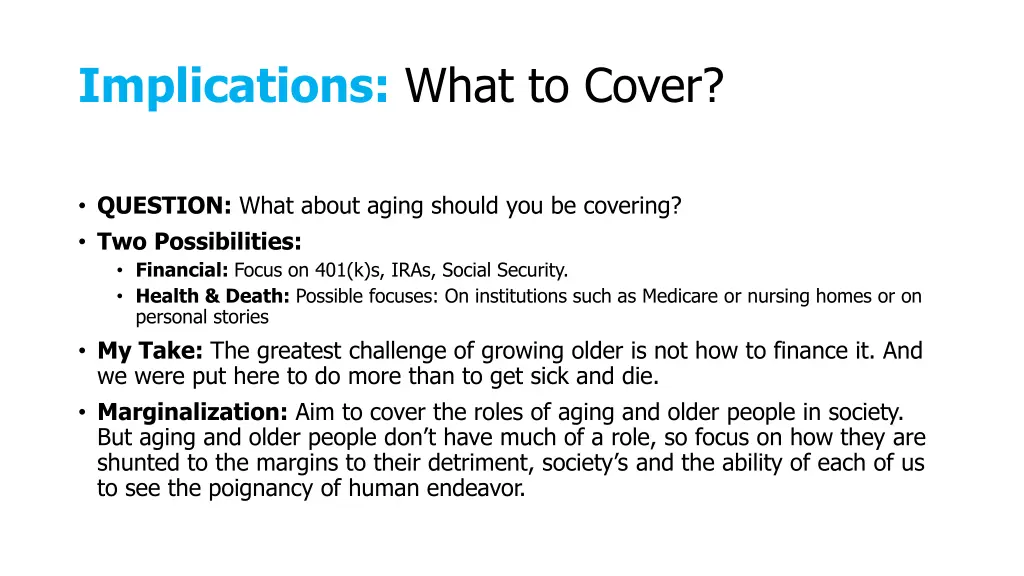 Implications: What to Cover?

• QUESTION: What about aging should you be covering?
• Two Possibilities:
  • Financial: Focus on 401(k)s, IRAs, Social Security.
  • Health & Death: Possible focuses: On institutions such as Medicare or nursing homes or on personal stories
• My Take: The greatest challenge of growing older is not how to finance it. And we were put here to do more than to get sick and die.
• Marginalization: Aim to cover the roles of aging and older people in society. But aging and older people don't have much of a role, so focus on how they are shunted to the margins to their detriment, society's and the ability of each of us to see the poignancy of human endeavor.